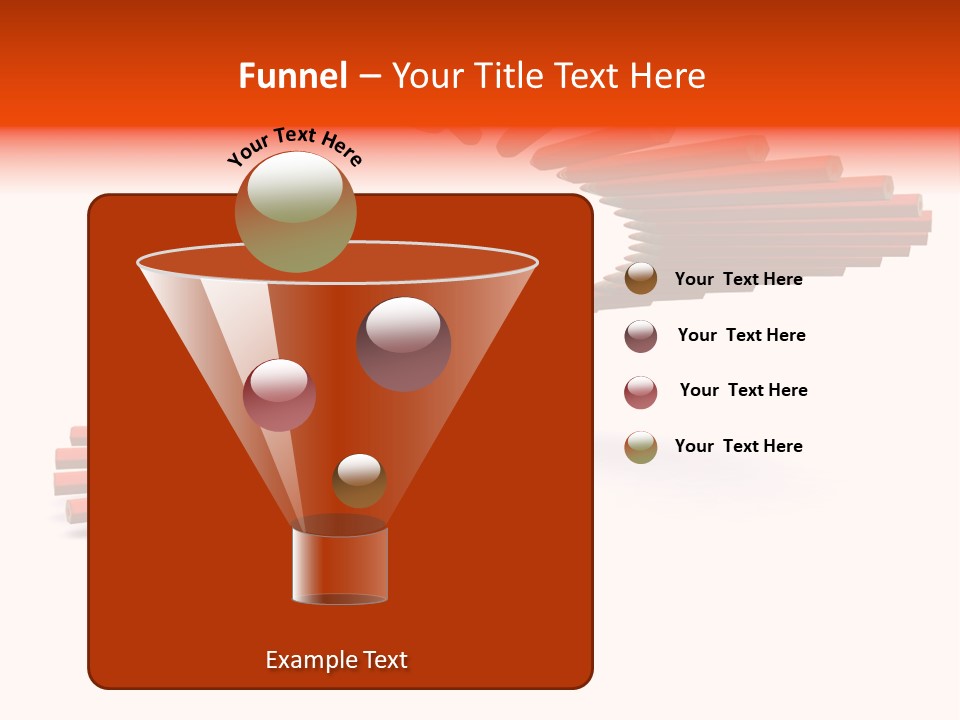 Funnel – Your Title Text Here

Your Text Here

Your Text Here

Your Text Here

Your Text Here

Your Text Here

Example Text